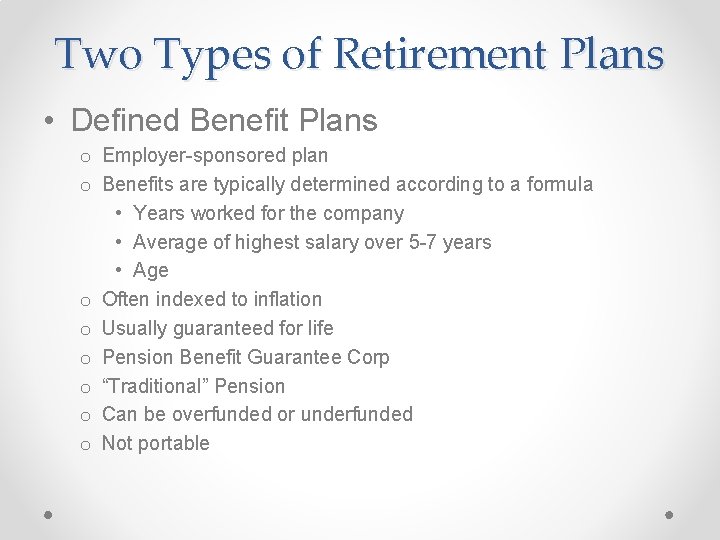 Two Types of Retirement Plans

• Defined Benefit Plans
  o Employer-sponsored plan
  o Benefits are typically determined according to a formula
    • Years worked for the company
    • Average of highest salary over 5-7 years
    • Age
  o Often indexed to inflation
  o Usually guaranteed for life
  o Pension Benefit Guarantee Corp
  o “Traditional” Pension
  o Can be overfunded or underfunded
  o Not portable